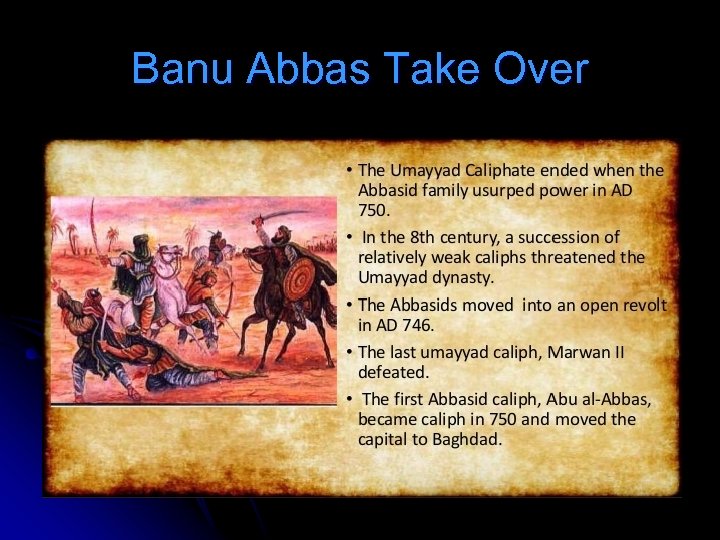 Banu Abbas Take Over

• The Umayyad Caliphate ended when the Abbasid family usurped power in AD 750.

• In the 8th century, a succession of relatively weak caliphs threatened the Umayyad dynasty.

• The Abbasids moved into an open revolt in AD 746.

• The last umayyad caliph, Marwan II defeated.

• The first Abbasid caliph, Abu al-Abbas, became caliph in 750 and moved the capital to Baghdad.